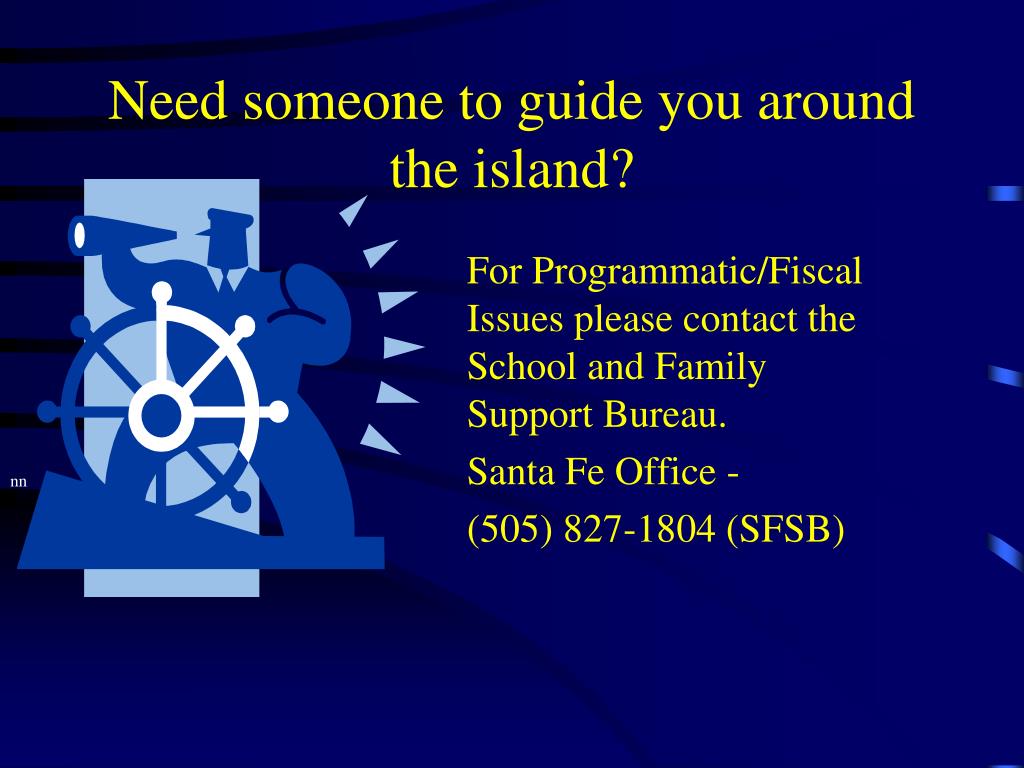 Need someone to guide you around the island?

For Programmatic/Fiscal Issues please contact the School and Family Support Bureau.

Santa Fe Office -

(505) 827-1804 (SFSB)

nn